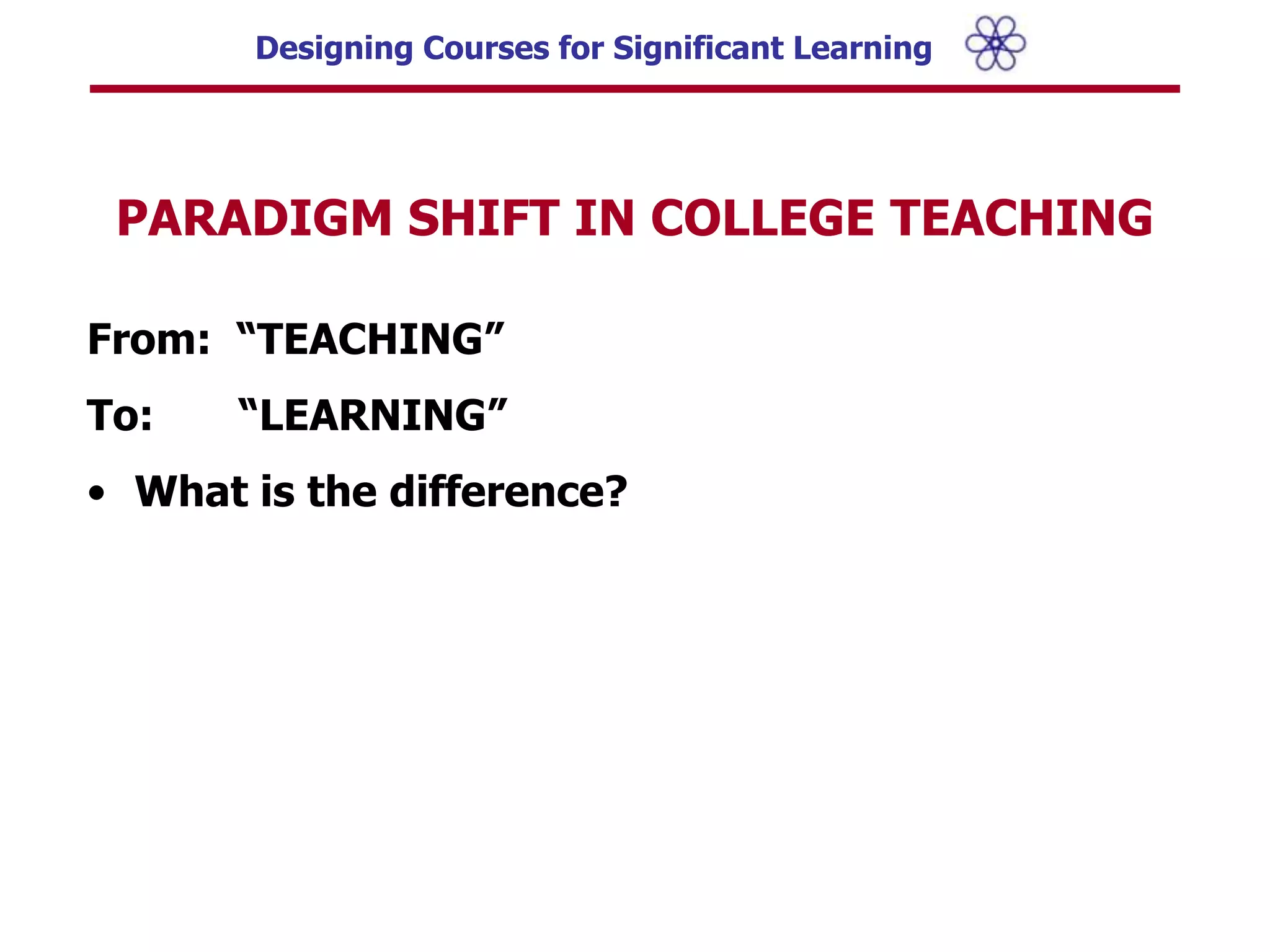 Designing Courses for Significant Learning

PARADIGM SHIFT IN COLLEGE TEACHING

From: “TEACHING”

To: “LEARNING”

• What is the difference?